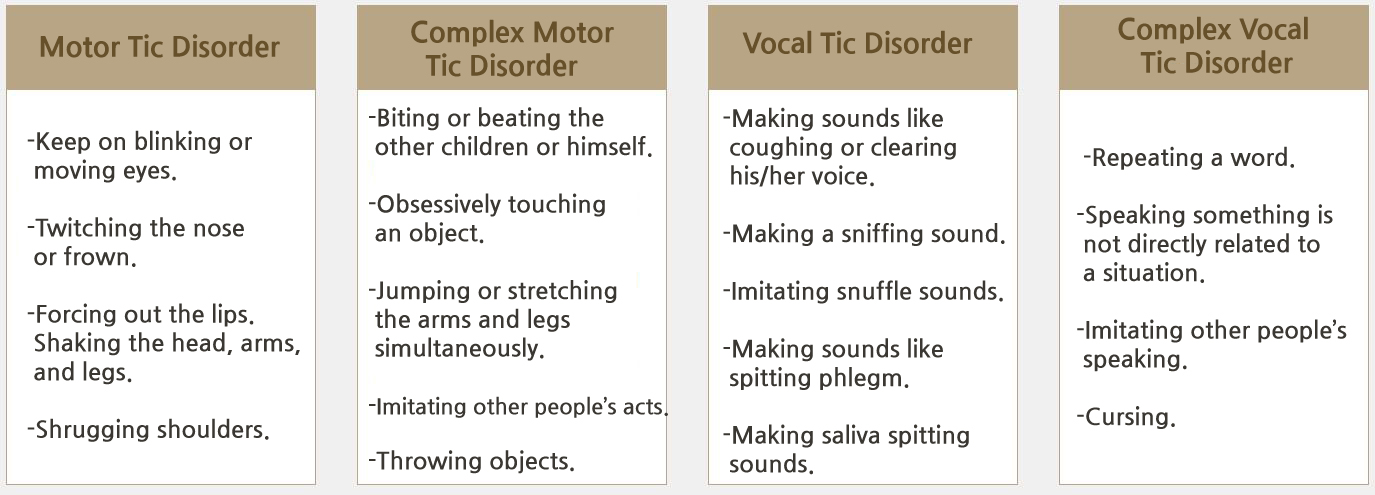 Motor Tic Disorder

-Keep on blinking or moving eyes.

-Twitching the nose or frown.

-Forcing out the lips. Shaking the head, arms, and legs.

-Shrugging shoulders.

Complex Motor Tic Disorder

-Biting or beating the other children or himself.

-Obsessively touching an object.

-Jumping or stretching the arms and legs simultaneously.

-Imitating other people's acts.

-Throwing objects.

Vocal Tic Disorder

-Making sounds like coughing or clearing his/her voice.

-Making a sniffing sound.

-Imitating snuffle sounds.

-Making sounds like spitting phlegm.

-Making saliva spitting sounds.

Complex Vocal Tic Disorder

-Repeating a word.

-Speaking something is not directly related to a situation.

-Imitating other people's speaking.

-Cursing.